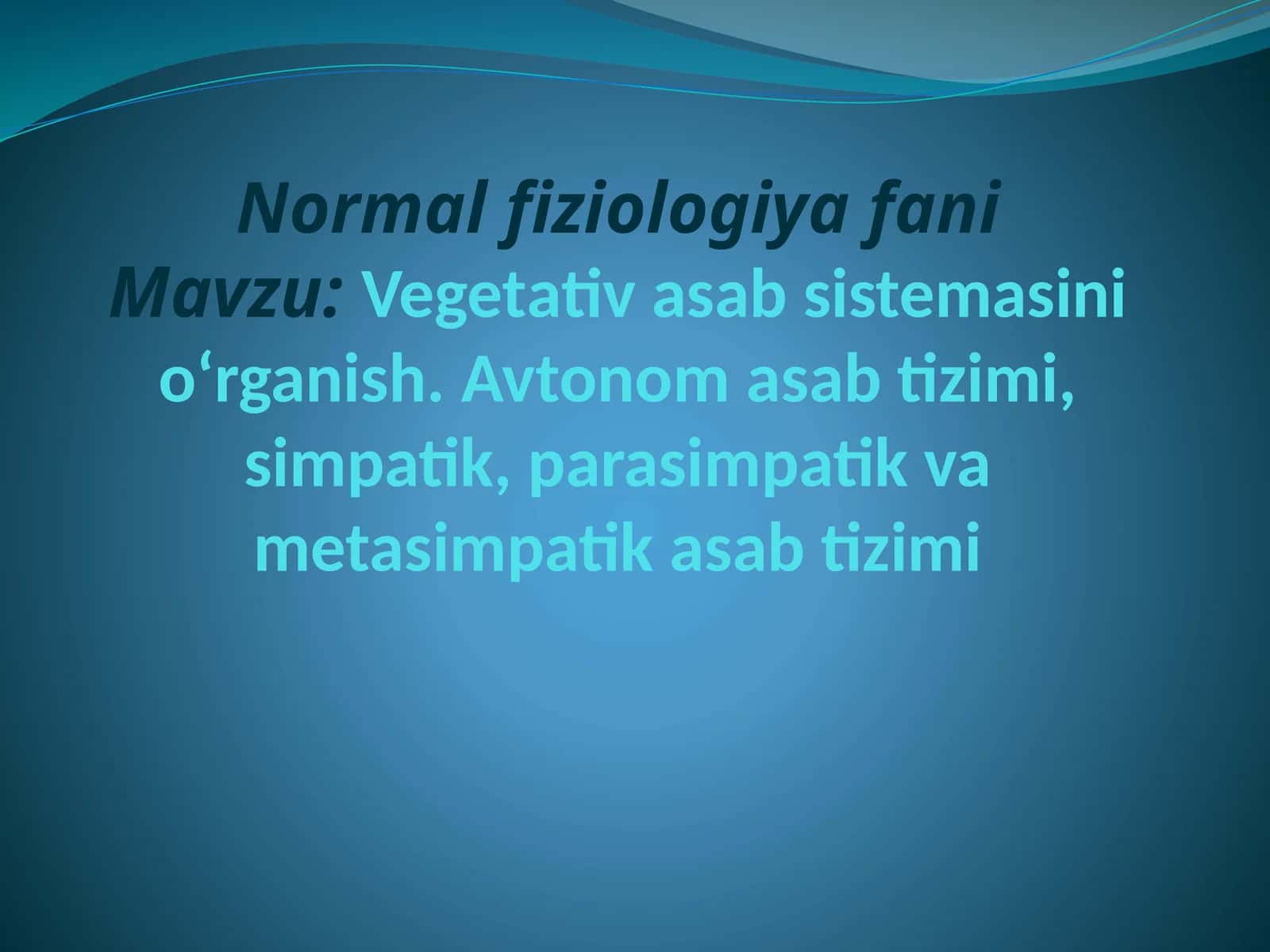 Normal fiziologiya fani
Mavzu: Vegetativ asab sistemasini o‘rganish. Avtonom asab tizimi, simpatik, parasimpatik va metasimpatik asab tizimi